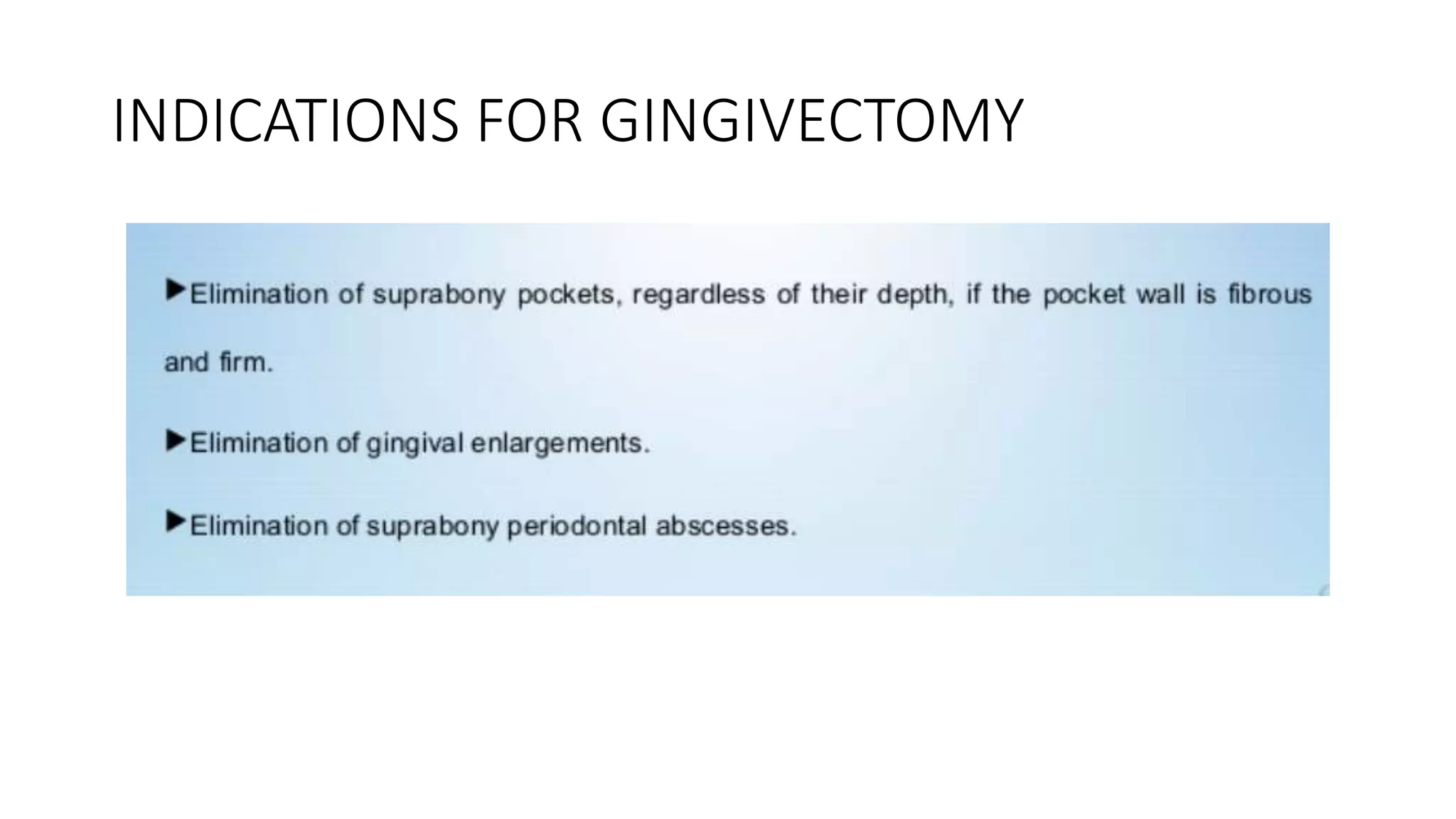 INDICATIONS FOR GINGIVECTOMY

▶Elimination of suprabony pockets, regardless of their depth, if the pocket wall is fibrous and firm.

▶Elimination of gingival enlargements.

▶Elimination of suprabony periodontal abscesses.